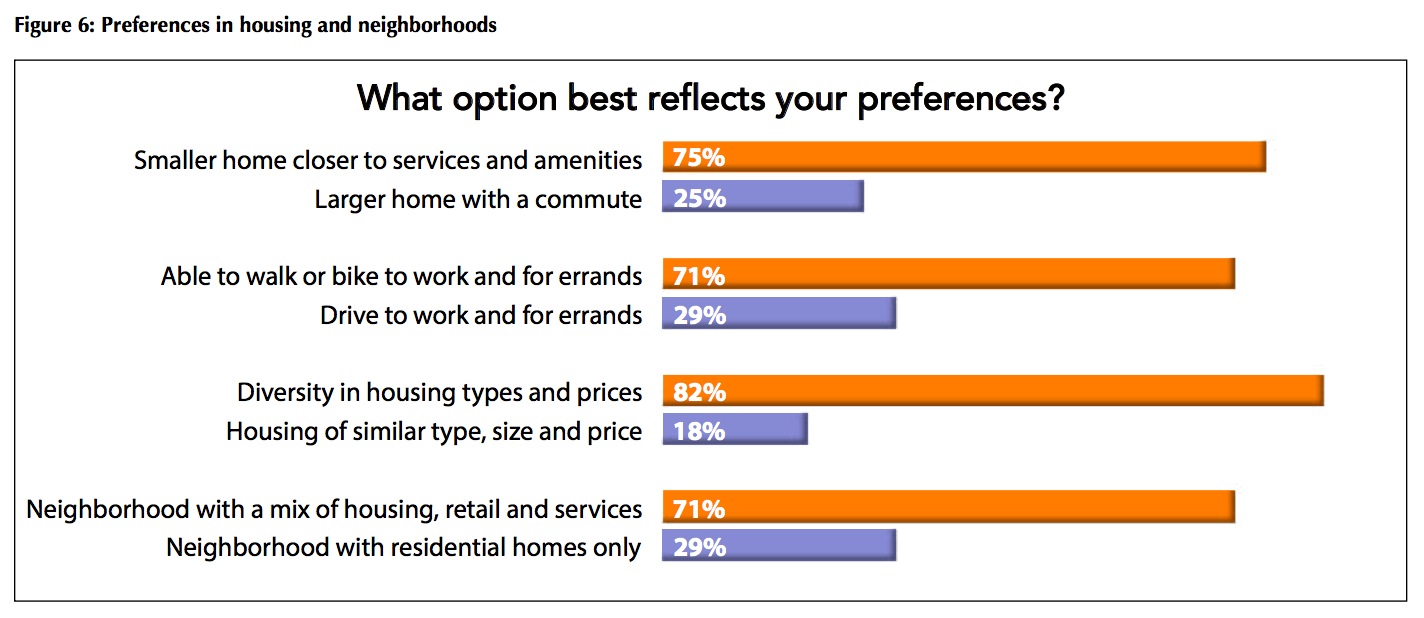 Figure 6: Preferences in housing and neighborhoods

What option best reflects your preferences?

Smaller home closer to services and amenities 75%
Larger home with a commute 25%

Able to walk or bike to work and for errands 71%
Drive to work and for errands 29%

Diversity in housing types and prices 82%
Housing of similar type, size and price 18%

Neighborhood with a mix of housing, retail and services 71%
Neighborhood with residential homes only 29%